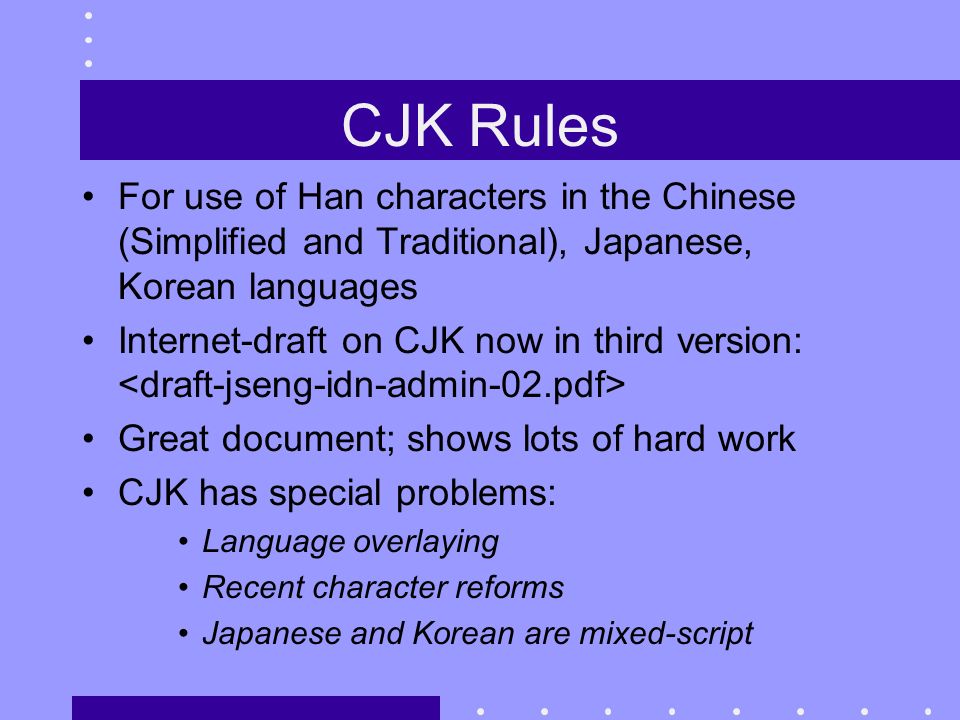 CJK Rules

• For use of Han characters in the Chinese (Simplified and Traditional), Japanese, Korean languages
• Internet-draft on CJK now in third version: <draft-jseng-idn-admin-02.pdf>
• Great document; shows lots of hard work
• CJK has special problems:
  • Language overlaying
  • Recent character reforms
  • Japanese and Korean are mixed-script